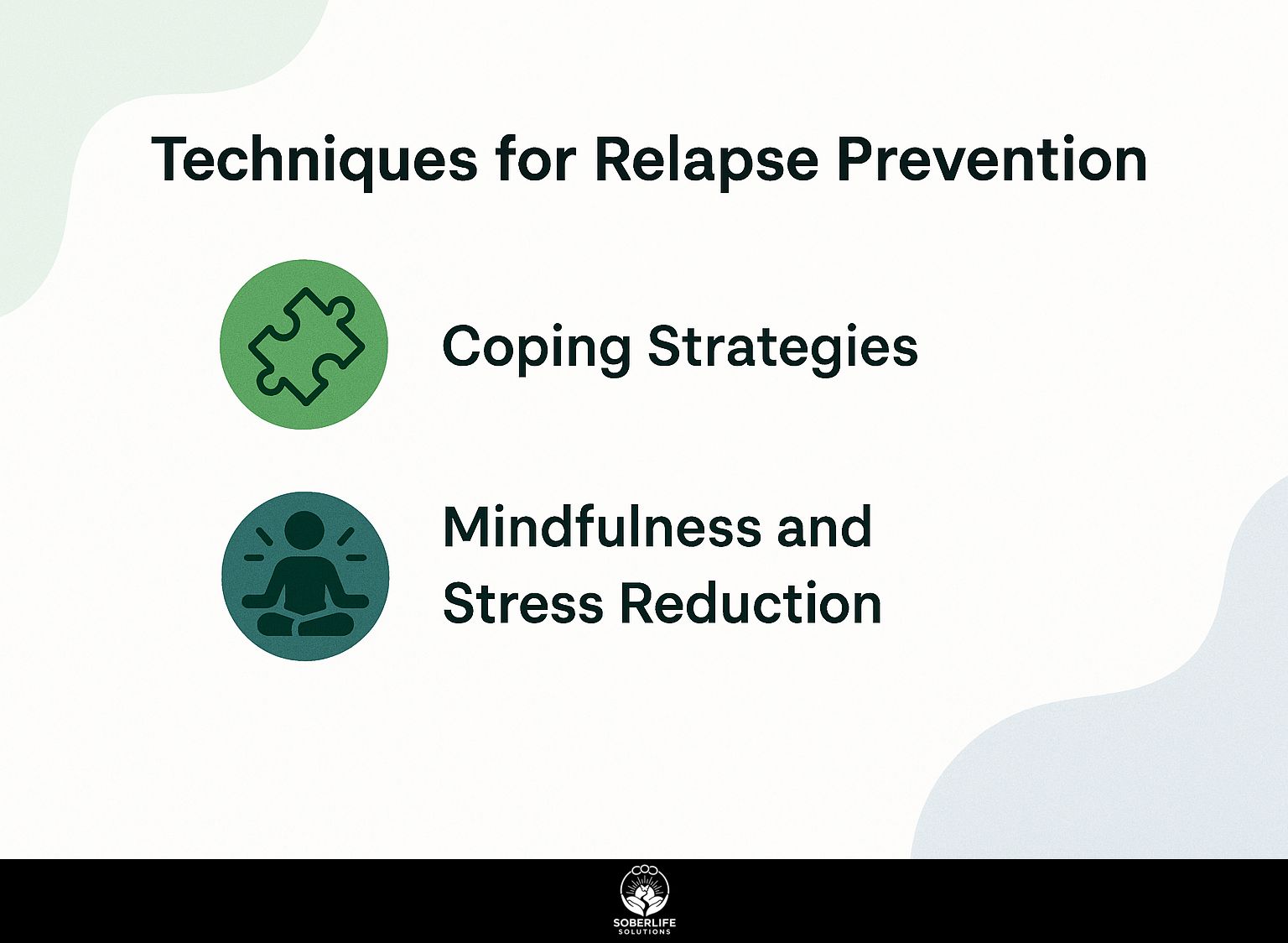 Techniques for Relapse Prevention

Coping Strategies

Mindfulness and Stress Reduction

SOBERLIFE SOLUTIONS